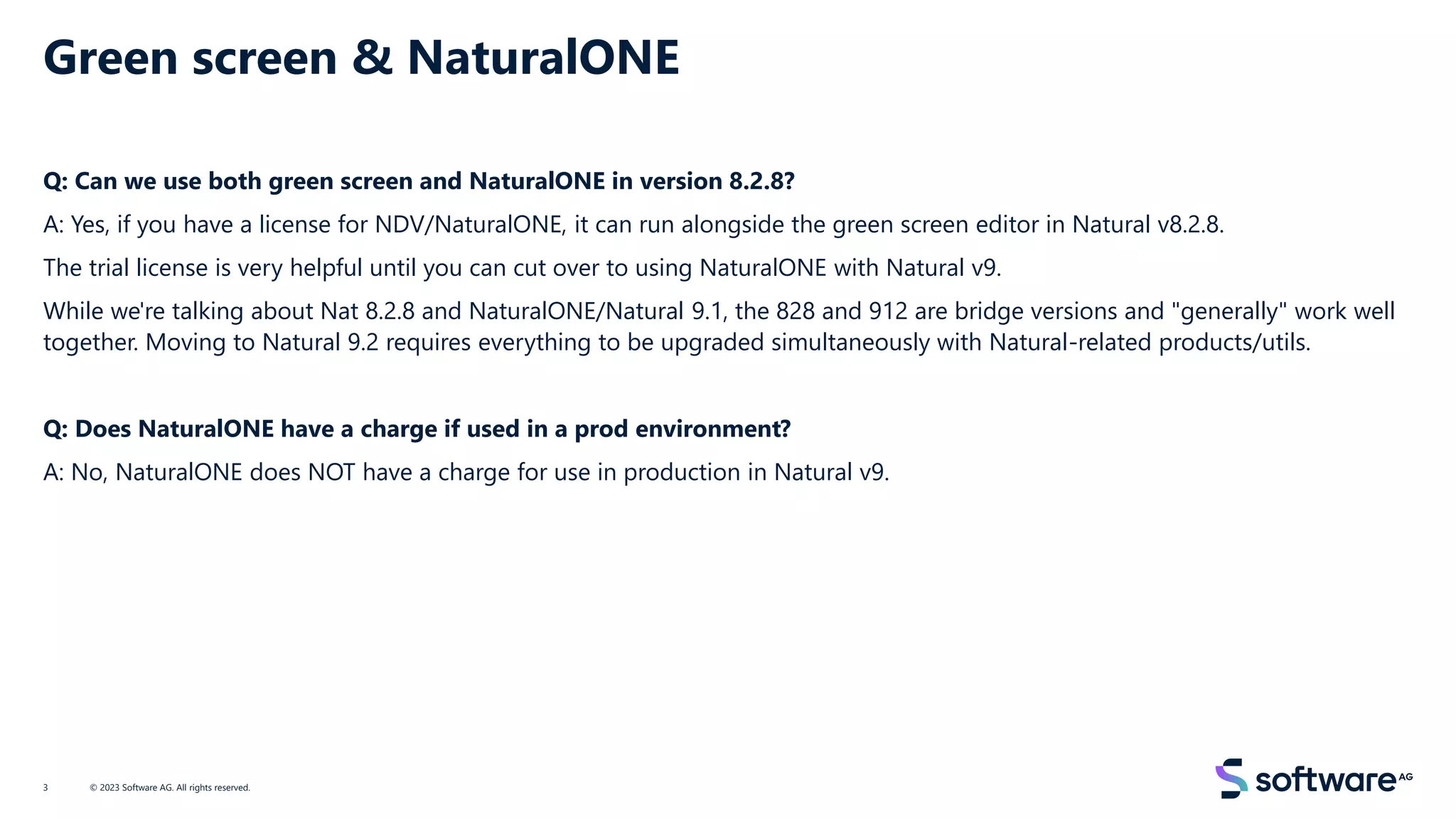 Green screen & NaturalONE

Q: Can we use both green screen and NaturalONE in version 8.2.8?

A: Yes, if you have a license for NDV/NaturalONE, it can run alongside the green screen editor in Natural v8.2.8.

The trial license is very helpful until you can cut over to using NaturalONE with Natural v9.

While we're talking about Nat 8.2.8 and NaturalONE/Natural 9.1, the 828 and 912 are bridge versions and "generally" work well together. Moving to Natural 9.2 requires everything to be upgraded simultaneously with Natural-related products/utils.

Q: Does NaturalONE have a charge if used in a prod environment?

A: No, NaturalONE does NOT have a charge for use in production in Natural v9.

3 © 2023 Software AG. All rights reserved.

software AG